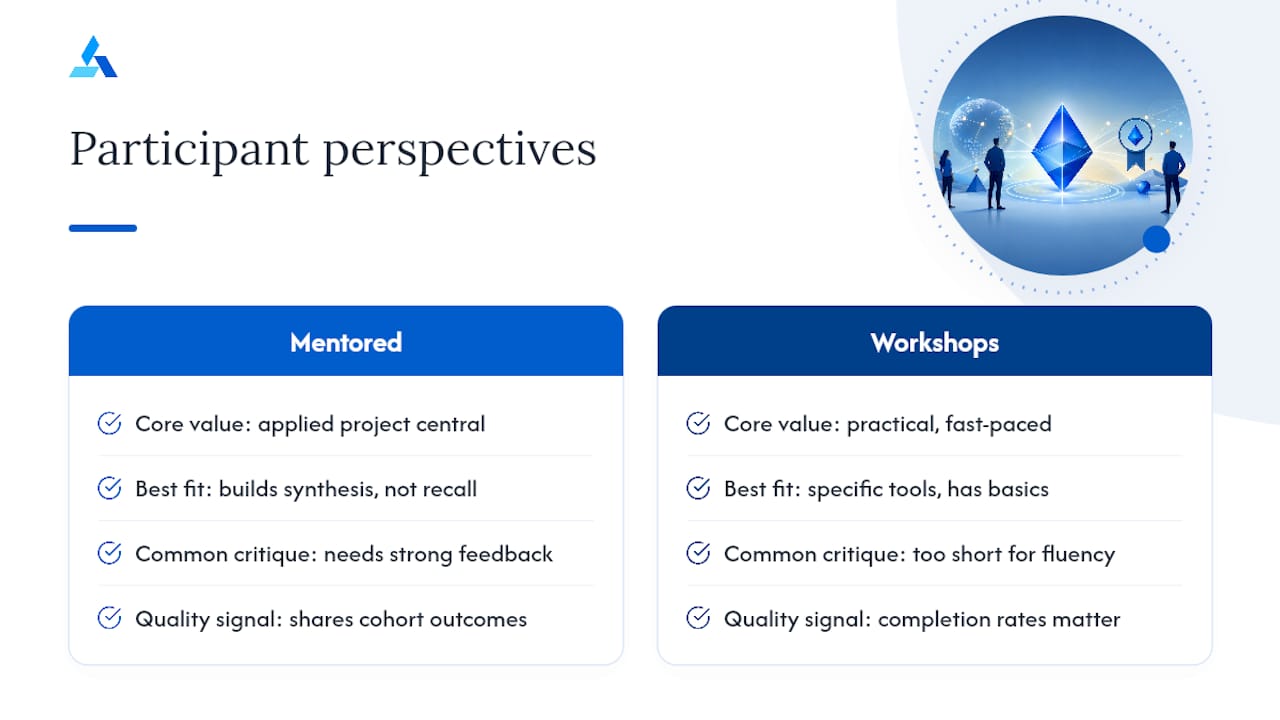 Participant perspectives

Mentored

Core value: applied project central

Best fit: builds synthesis, not recall

Common critique: needs strong feedback

Quality signal: shares cohort outcomes

Workshops

Core value: practical, fast-paced

Best fit: specific tools, has basics

Common critique: too short for fluency

Quality signal: completion rates matter